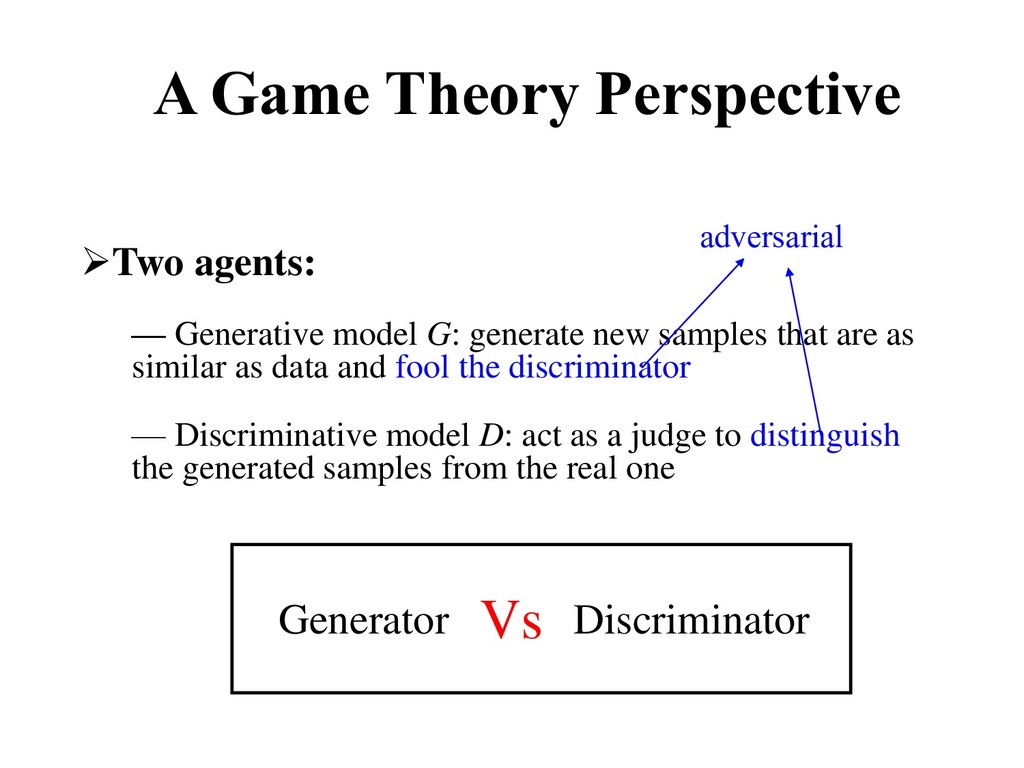 A Game Theory Perspective

adversarial

➢Two agents:

— Generative model $G$: generate new samples that are as similar as data and fool the discriminator

— Discriminative model $D$: act as a judge to distinguish the generated samples from the real one

Generator Vs Discriminator